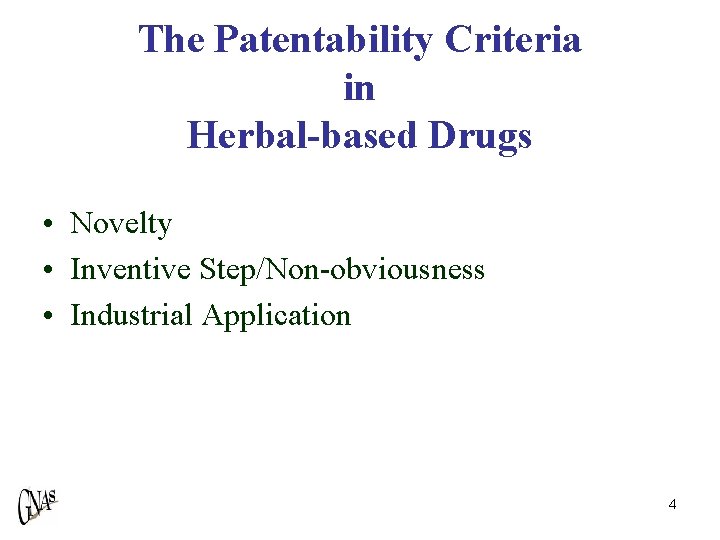 The Patentability Criteria
in
Herbal-based Drugs

• Novelty
• Inventive Step/Non-obviousness
• Industrial Application

GNAS

4